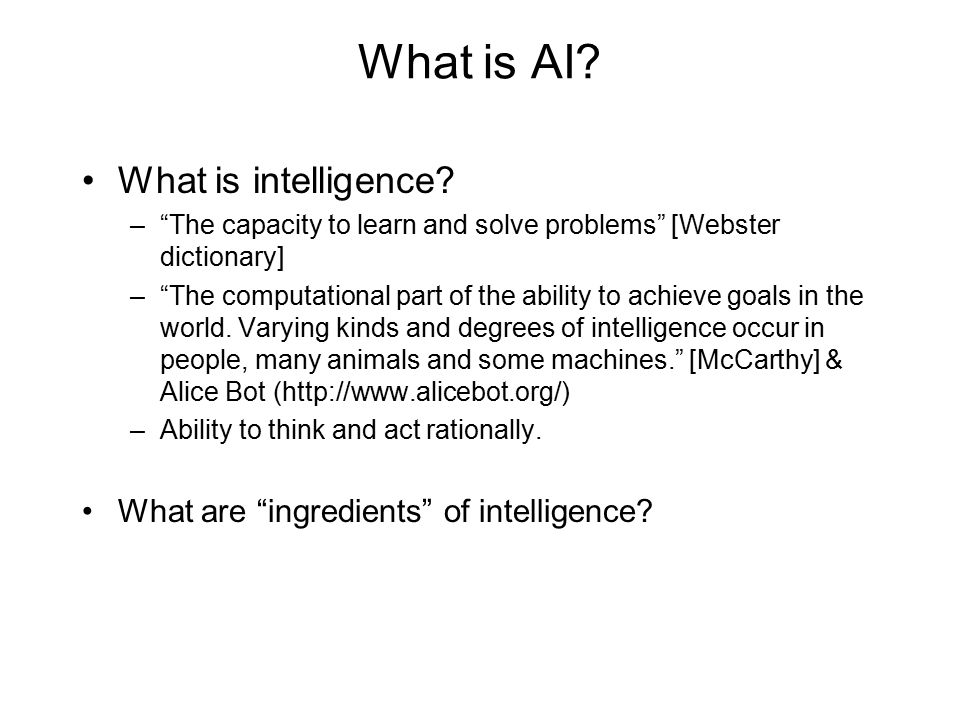 What is AI?

• What is intelligence?
  – “The capacity to learn and solve problems” [Webster dictionary]
  – “The computational part of the ability to achieve goals in the world. Varying kinds and degrees of intelligence occur in people, many animals and some machines.” [McCarthy] & Alice Bot (http://www.alicebot.org/)
  – Ability to think and act rationally.

• What are “ingredients” of intelligence?